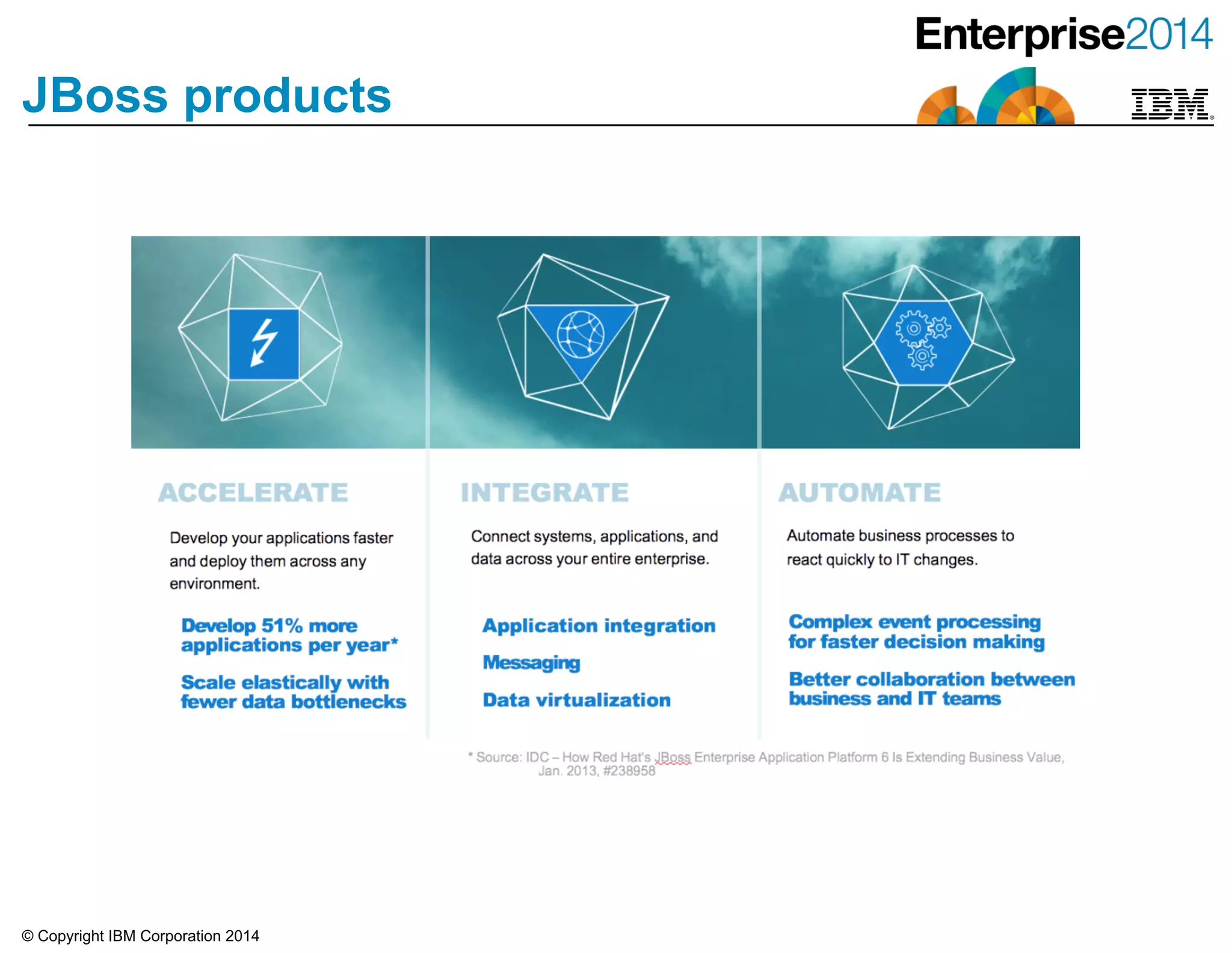 Enterprise2014

JBoss products

IBM

ACCELERATE

Develop your applications faster and deploy them across any environment.

Develop 51% more applications per year*

Scale elastically with fewer data bottlenecks

INTEGRATE

Connect systems, applications, and data across your entire enterprise.

Application integration

Messaging

Data virtualization

AUTOMATE

Automate business processes to react quickly to IT changes.

Complex event processing for faster decision making

Better collaboration between business and IT teams

* Source: IDC – How Red Hat's JBoss Enterprise Application Platform 6 Is Extending Business Value, Jan. 2013, #238958

© Copyright IBM Corporation 2014